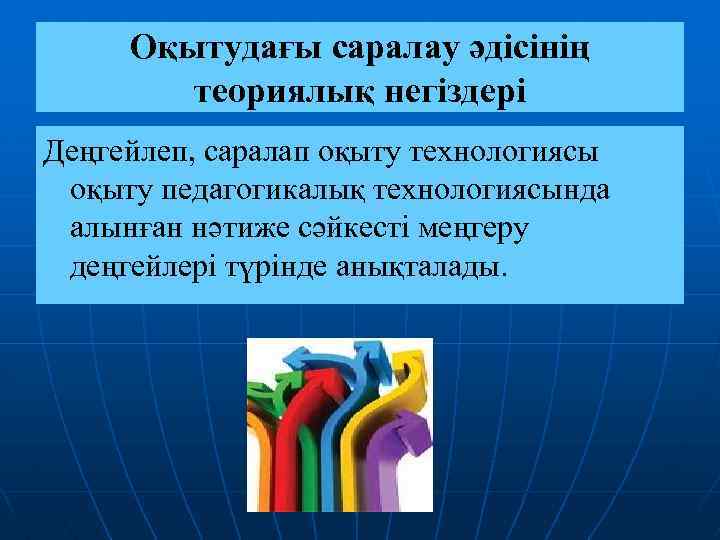 Оқытудағы саралау әдісінің теориялық негіздері

Деңгейлеп, саралап оқыту технологиясы оқыту педагогикалық технологиясында алынған нәтиже сәйкесті меңгеру деңгейлері түрінде анықталады.